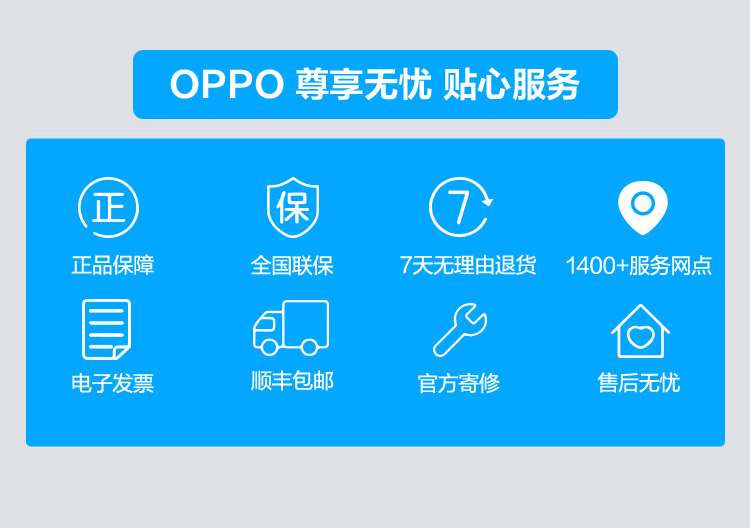 OPPO 尊享无忧 贴心服务

正
正品保障

保
全国联保

7
7天无理由退货

1400+服务网点

电子发票

顺丰包邮

官方寄修

售后无忧